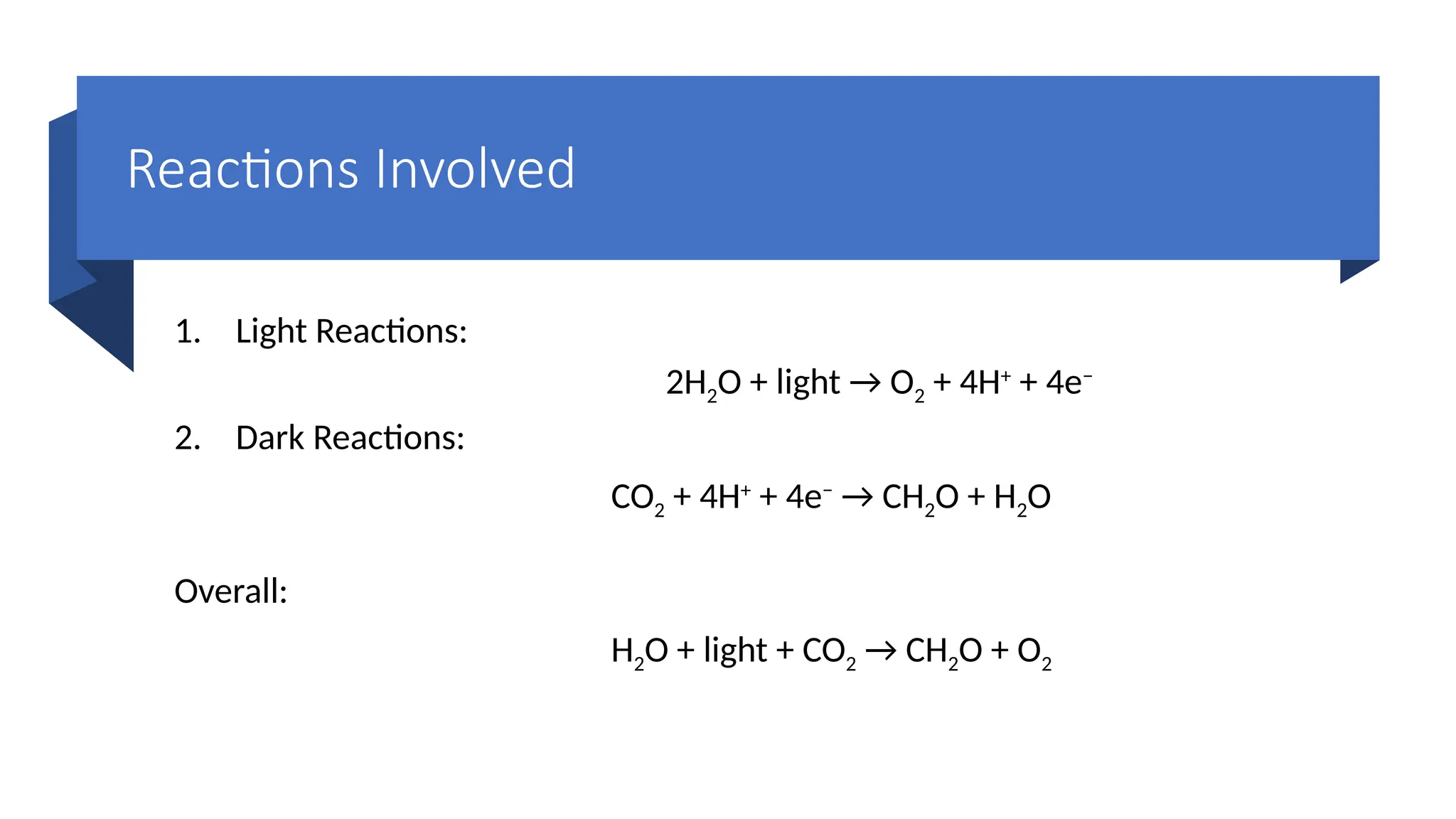 Reactions Involved

1. Light Reactions:

$2H_2O + light \rightarrow O_2 + 4H^+ + 4e^-$

2. Dark Reactions:

$CO_2 + 4H^+ + 4e^- \rightarrow CH_2O + H_2O$

Overall:

$H_2O + light + CO_2 \rightarrow CH_2O + O_2$